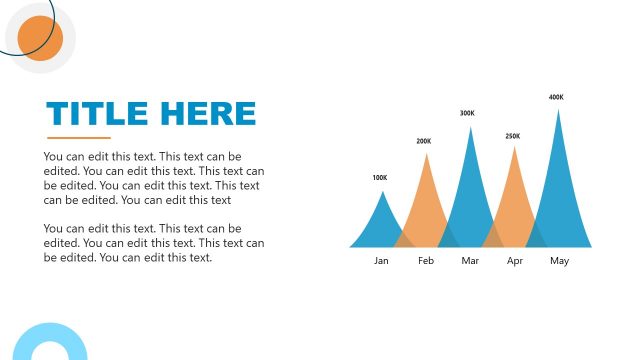 TITLE HERE

You can edit this text. This text can be edited. You can edit this text. This text can be edited. You can edit this text. This text can be edited. You can edit this text

You can edit this text. This text can be edited. You can edit this text. This text can be edited. You can edit this text.

100K
200K
300K
250K
400K

Jan Feb Mar Apr May